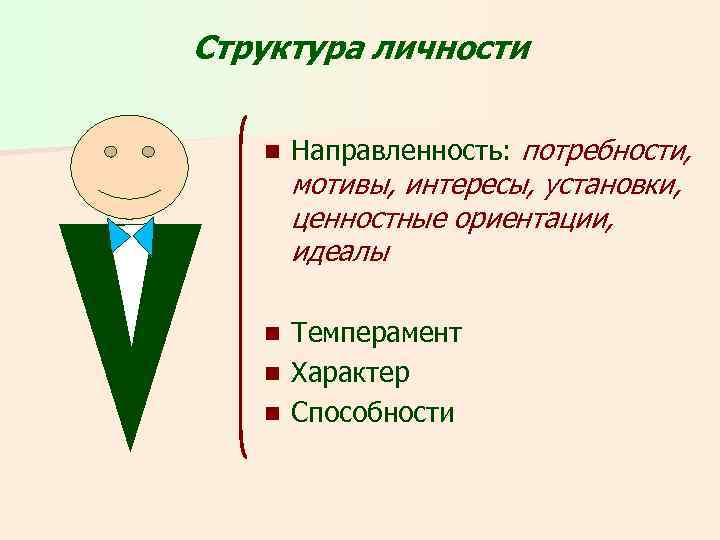 Структура личности

■ Направленность: потребности, мотивы, интересы, установки, ценностные ориентации, идеалы

■ Темперамент
■ Характер
■ Способности